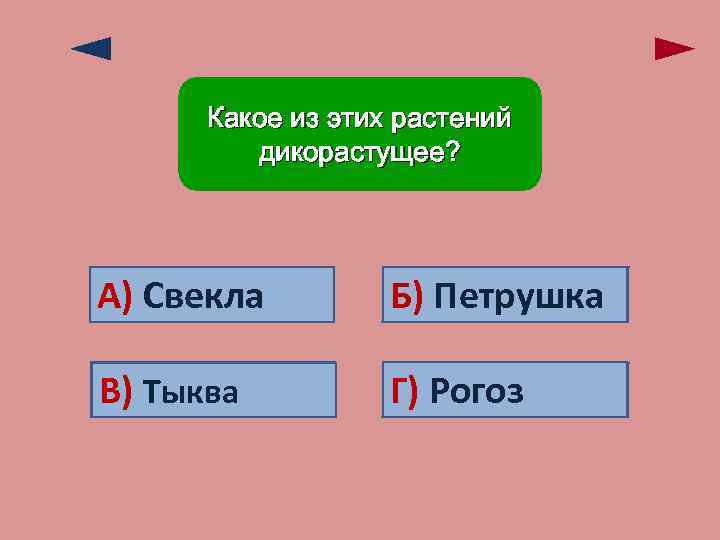 Какое из этих растений дикорастущее?

А) Свекла

Б) Петрушка

В) Тыква

Г) Рогоз